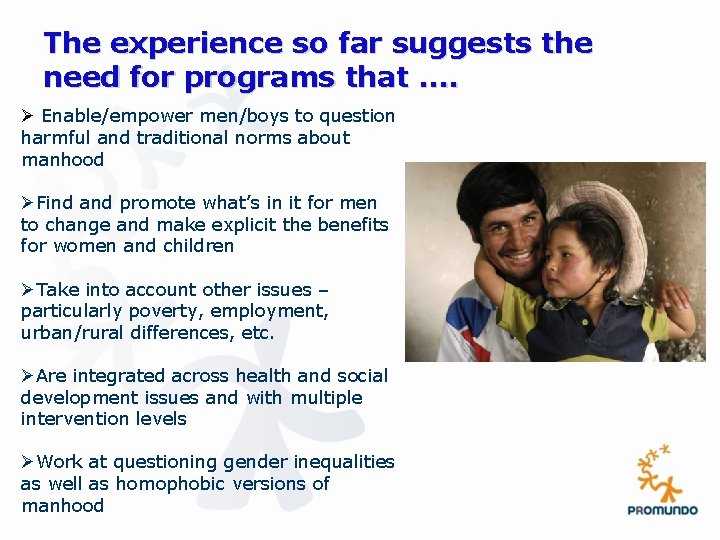 The experience so far suggests the need for programs that ….

➢ Enable/empower men/boys to question harmful and traditional norms about manhood

➢Find and promote what's in it for men to change and make explicit the benefits for women and children

➢Take into account other issues – particularly poverty, employment, urban/rural differences, etc.

➢Are integrated across health and social development issues and with multiple intervention levels

➢Work at questioning gender inequalities as well as homophobic versions of manhood

PROMUNDO